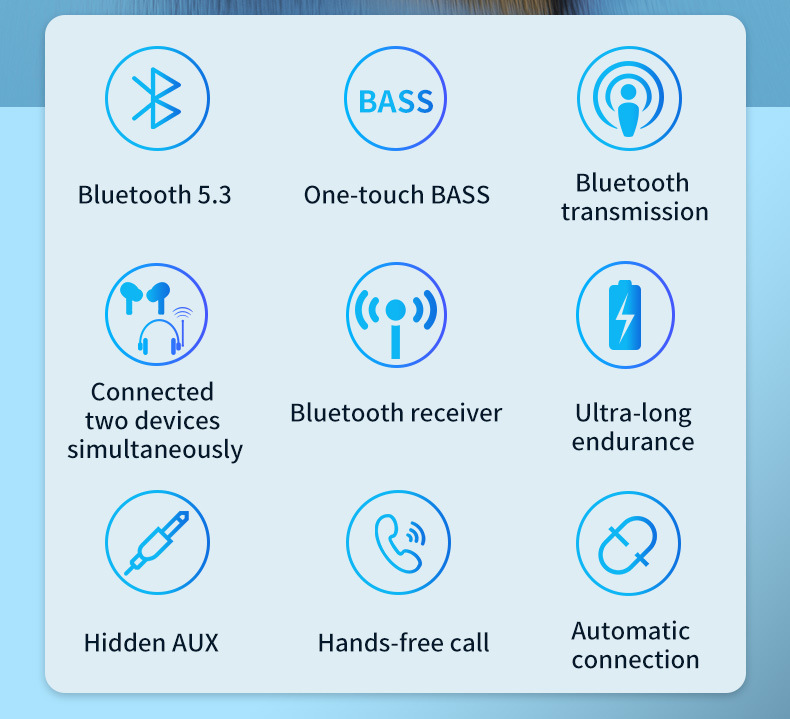 Bluetooth 5.3

BASS

One-touch BASS

Bluetooth transmission

Connected two devices simultaneously

Bluetooth receiver

Ultra-long endurance

Hidden AUX

Hands-free call

Automatic connection